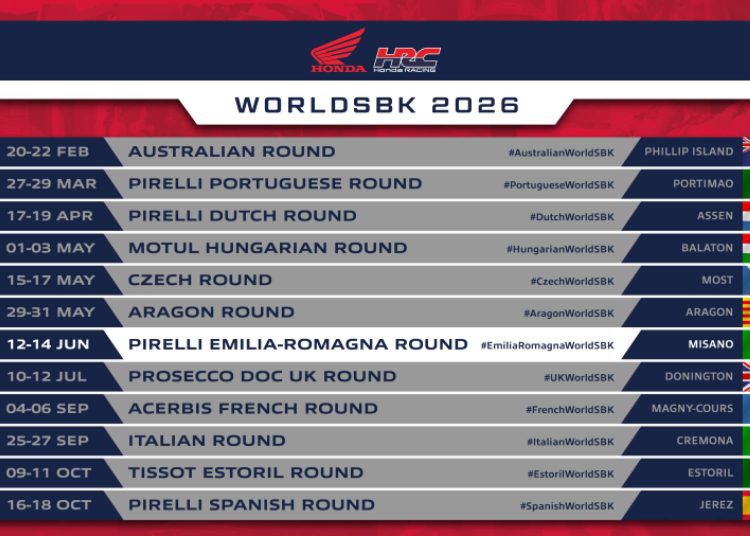 HONDA HRC Honda RACING

WORLDSBK 2026

| | | | |
|---|---|---|---|
| 20-22 FEB | AUSTRALIAN ROUND | #AustralianWorldSBK | PHILLIP ISLAND |
| 27-29 MAR | PIRELLI PORTUGUESE ROUND | #PortugueseWorldSBK | PORTIMAO |
| 17-19 APR | PIRELLI DUTCH ROUND | #DutchWorldSBK | ASSEN |
| 01-03 MAY | MOTUL HUNGARIAN ROUND | #HungarianWorldSBK | BALATON |
| 15-17 MAY | CZECH ROUND | #CzechWorldSBK | MOST |
| 29-31 MAY | ARAGON ROUND | #AragonWorldSBK | ARAGON |
| 12-14 JUN | PIRELLI EMILIA-ROMAGNA ROUND | #EmiliaRomagnaWorldSBK | MISANO |
| 10-12 JUL | PROSECCO DOC UK ROUND | #UKWorldSBK | DONINGTON |
| 04-06 SEP | ACERBIS FRENCH ROUND | #FrenchWorldSBK | MAGNY-COURS |
| 25-27 SEP | ITALIAN ROUND | #ItalianWorldSBK | CREMONA |
| 09-11 OCT | TISSOT ESTORIL ROUND | #EstorilWorldSBK | ESTORIL |
| 16-18 OCT | PIRELLI SPANISH ROUND | #SpanishWorldSBK | JEREZ |